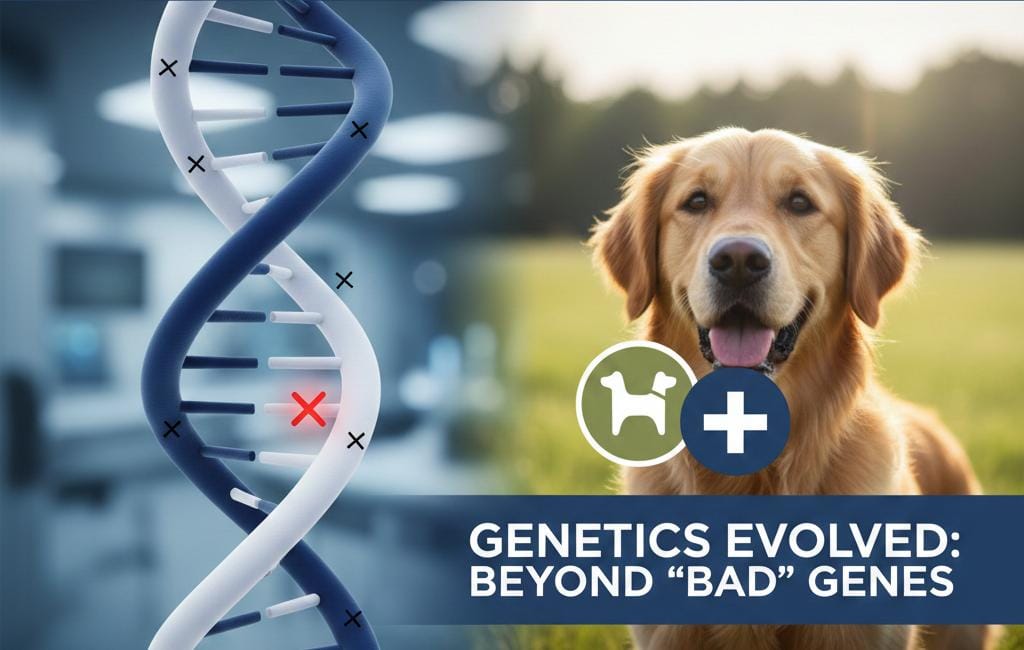 GENETICS EVOLVED:
BEYOND “BAD” GENES